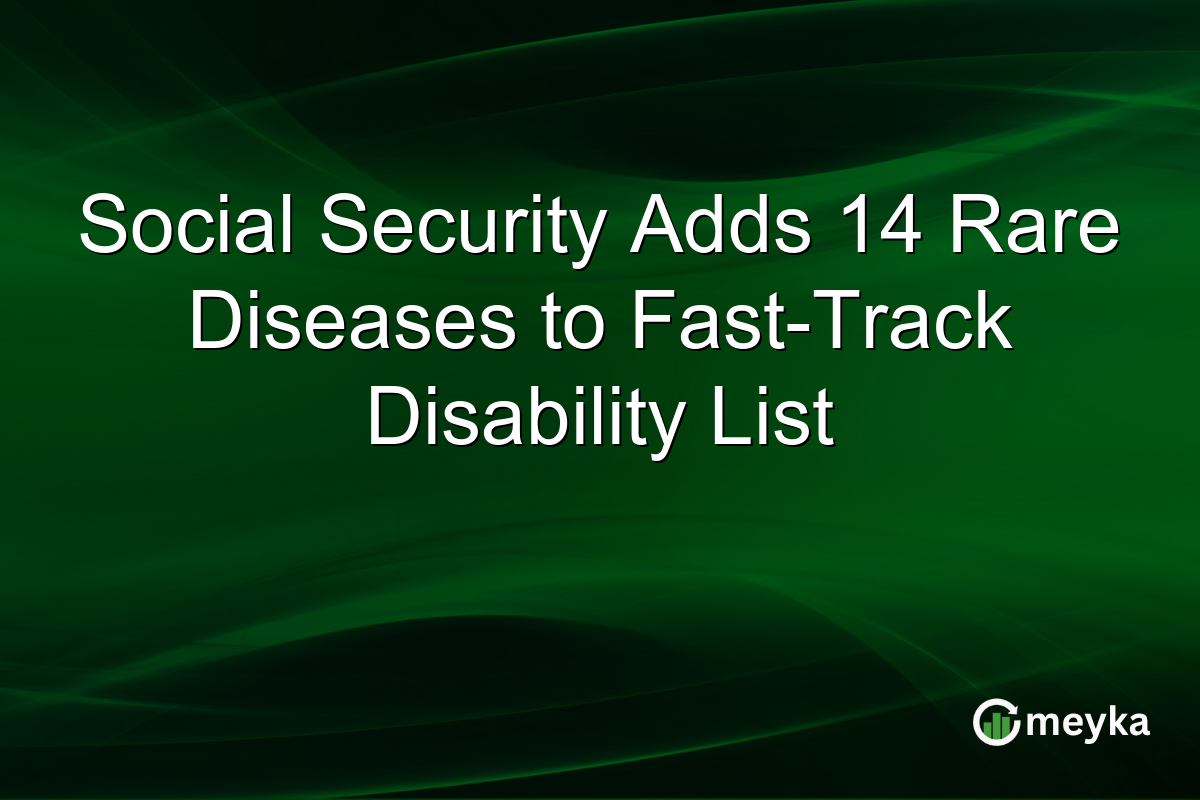 Social Security Adds 14 Rare Diseases to Fast-Track Disability List

meyka